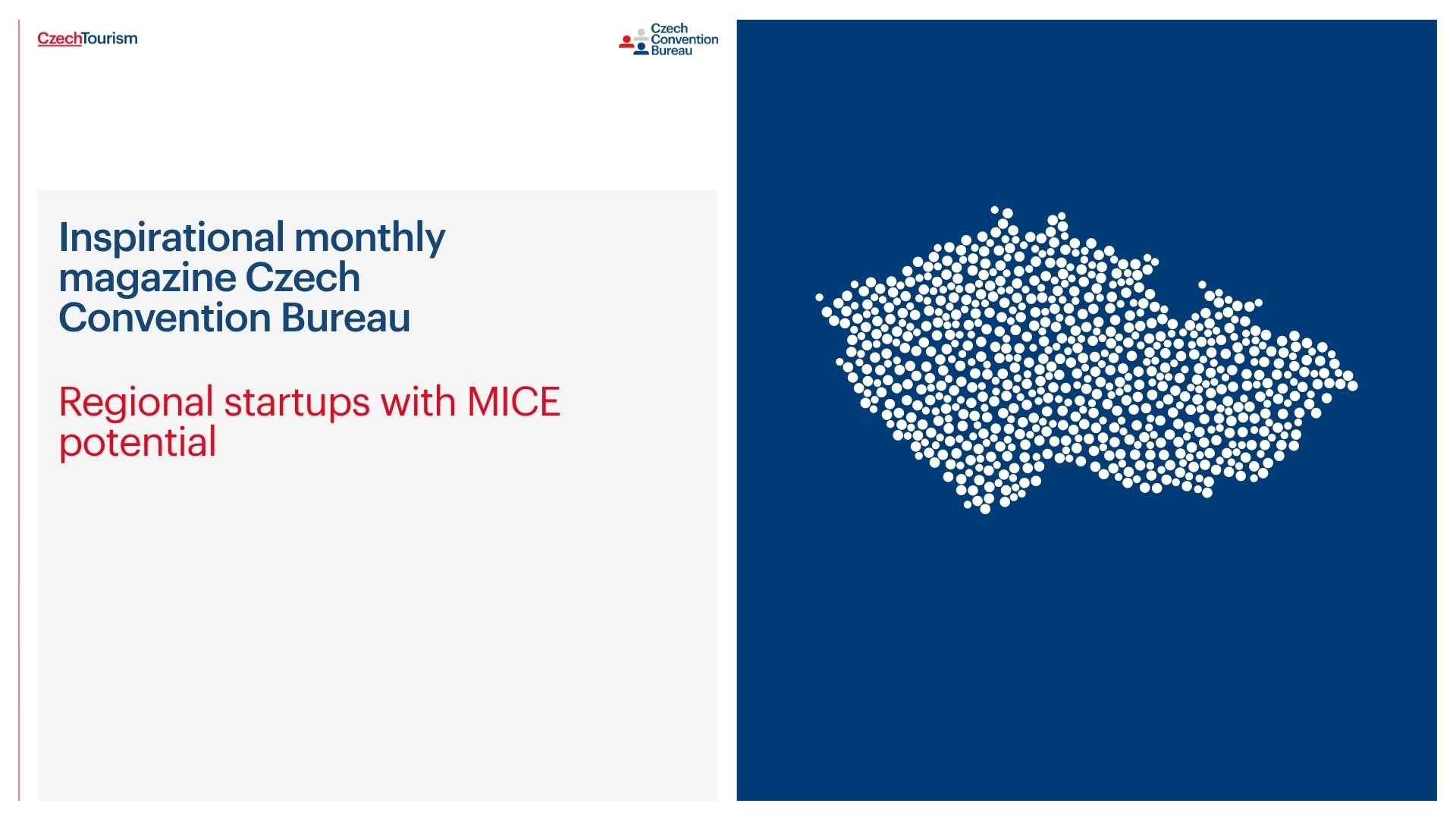 CzechTourism

Czech Convention Bureau

Inspirational monthly magazine Czech Convention Bureau

Regional startups with MICE potential